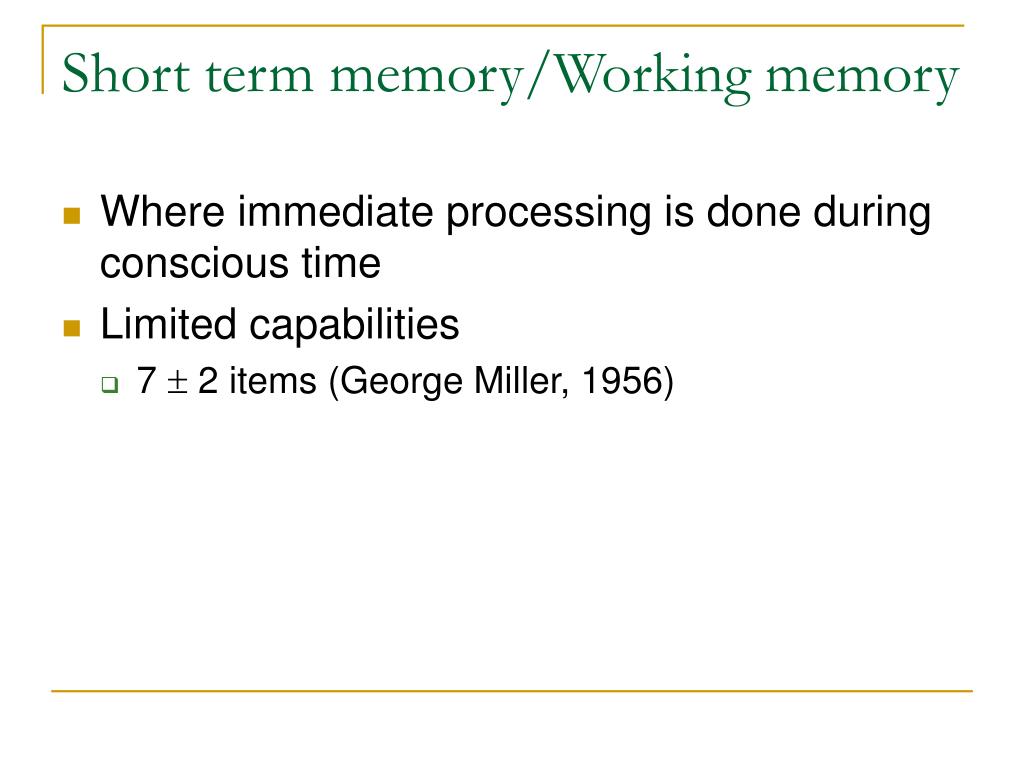 Short term memory/Working memory

Where immediate processing is done during conscious time

Limited capabilities

$7 \pm 2$ items (George Miller, 1956)